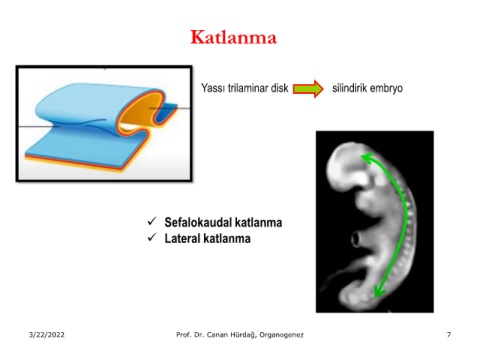 Katlanma

Yassı trilaminar disk silindirik embryo

✓ Sefalokaudal katlanma
✓ Lateral katlanma

3/22/2022 Prof. Dr. Canan Hürdağ, Organogenez 7